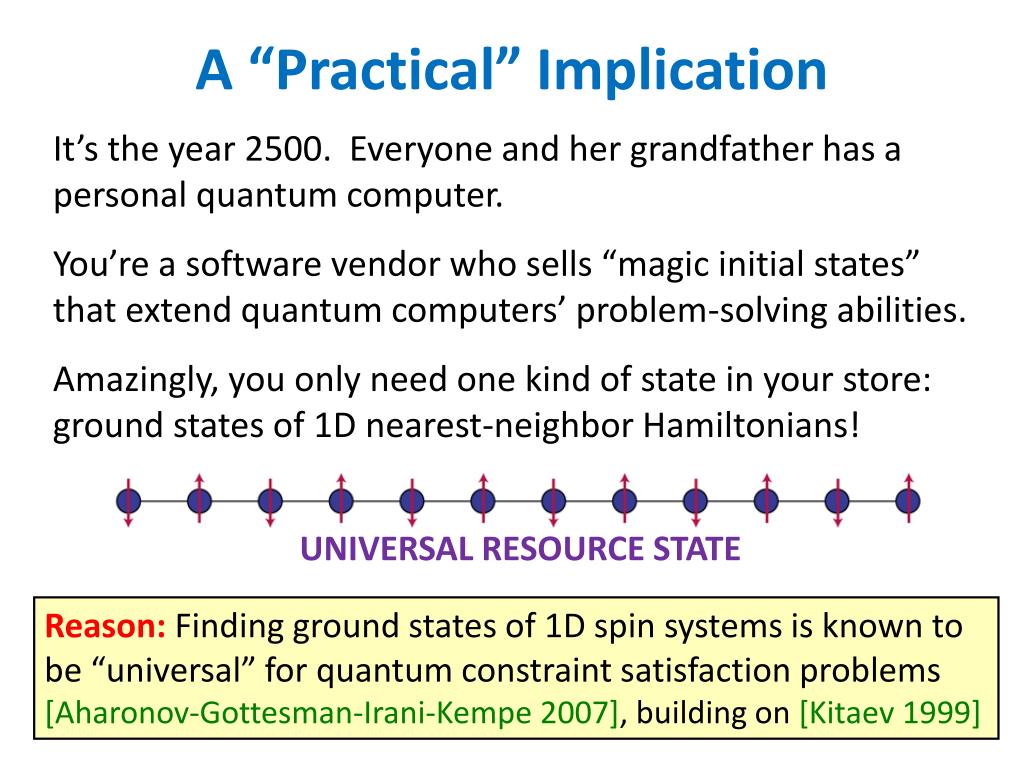 A “Practical” Implication

It’s the year 2500. Everyone and her grandfather has a personal quantum computer.

You’re a software vendor who sells “magic initial states” that extend quantum computers’ problem-solving abilities.

Amazingly, you only need one kind of state in your store: ground states of 1D nearest-neighbor Hamiltonians!

UNIVERSAL RESOURCE STATE

Reason: Finding ground states of 1D spin systems is known to be “universal” for quantum constraint satisfaction problems [Aharonov-Gottesman-Irani-Kempe 2007], building on [Kitaev 1999]